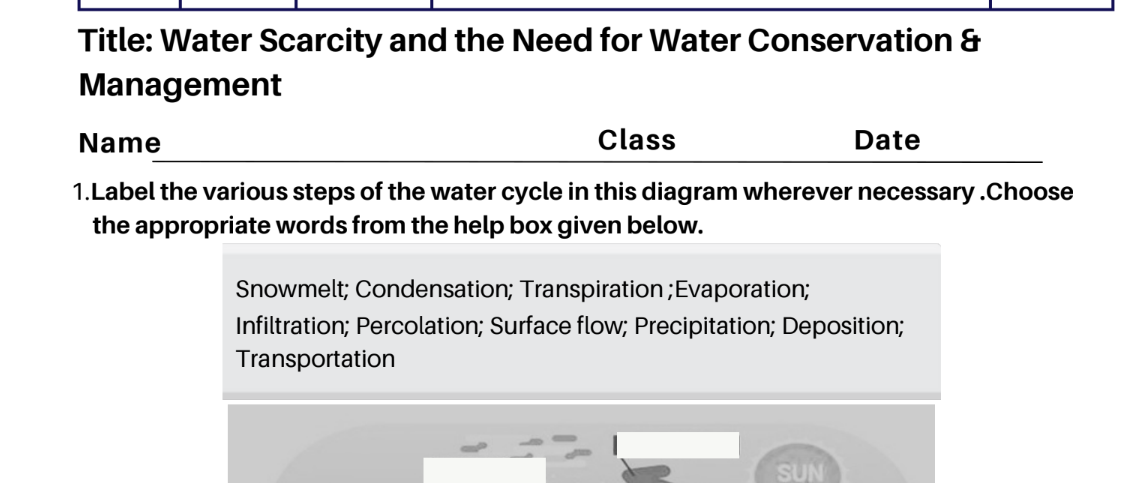 Title: Water Scarcity and the Need for Water Conservation & Management

Name Class Date

1. Label the various steps of the water cycle in this diagram wherever necessary .Choose the appropriate words from the help box given below.

Snowmelt; Condensation; Transpiration ;Evaporation; Infiltration; Percolation; Surface flow; Precipitation; Deposition; Transportation

SUN